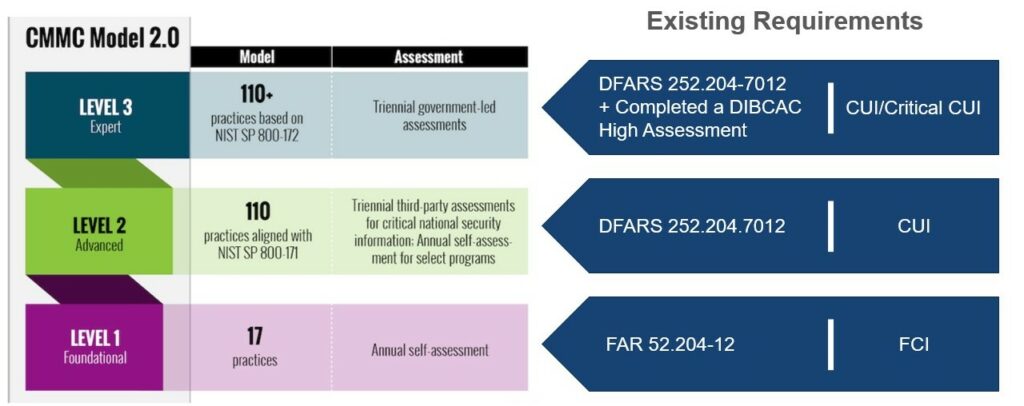 CMMC Model 2.0

Existing Requirements

| | Model | Assessment |
|---|---|---|
| LEVEL 3 Expert | 110+ practices based on NIST SP 800-172 | Triennial government-led assessments |
| LEVEL 2 Advanced | 110 practices aligned with NIST SP 800-171 | Triennial third-party assessments for critical national security information; Annual self-assessment for select programs |
| LEVEL 1 Foundational | 17 practices | Annual self-assessment |

DFARS 252.204-7012 + Completed a DIBCAC High Assessment | CUI/Critical CUI

DFARS 252.204.7012 | CUI

FAR 52.204-12 | FCI